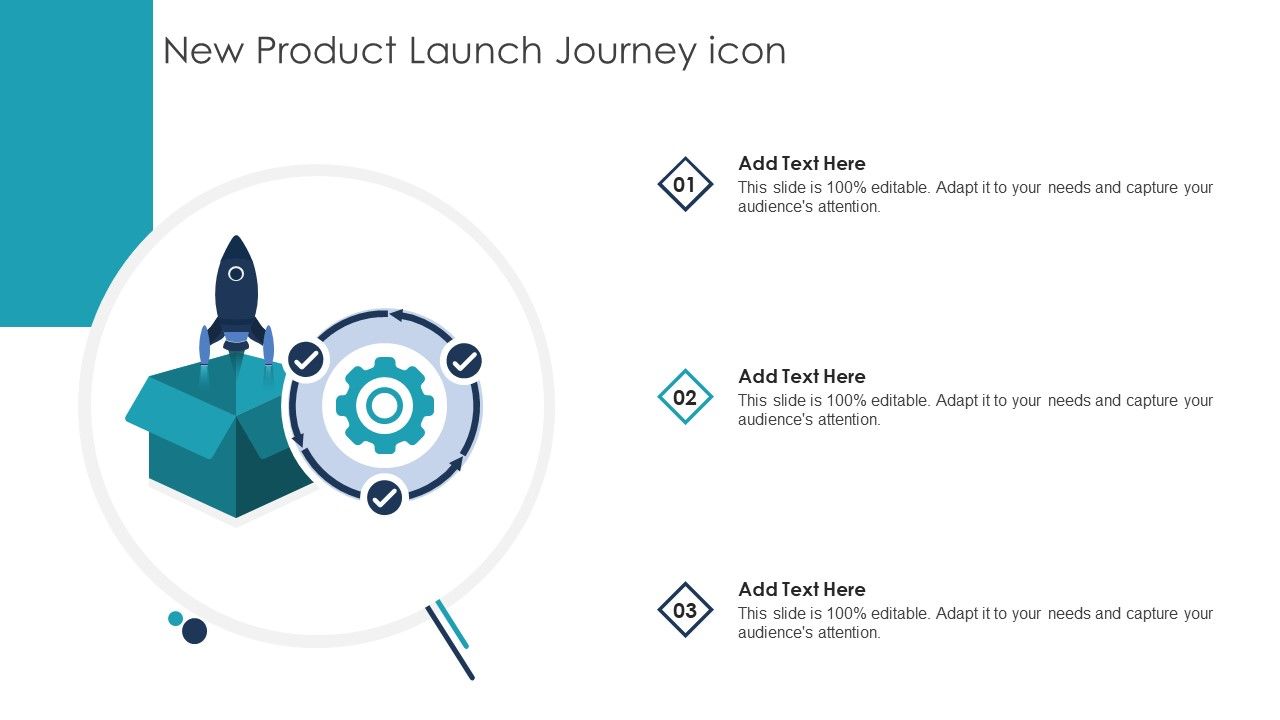 New Product Launch Journey icon

01
Add Text Here
This slide is 100% editable. Adapt it to your needs and capture your audience's attention.

02
Add Text Here
This slide is 100% editable. Adapt it to your needs and capture your audience's attention.

03
Add Text Here
This slide is 100% editable. Adapt it to your needs and capture your audience's attention.